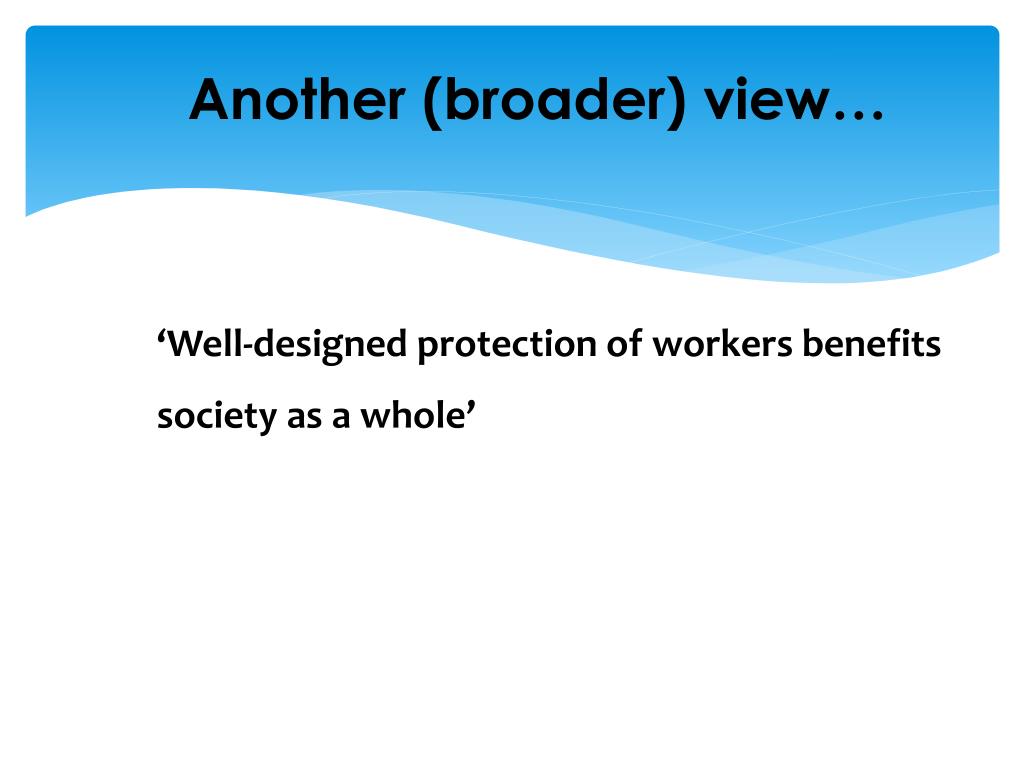 Another (broader) view…

‘Well-designed protection of workers benefits society as a whole’